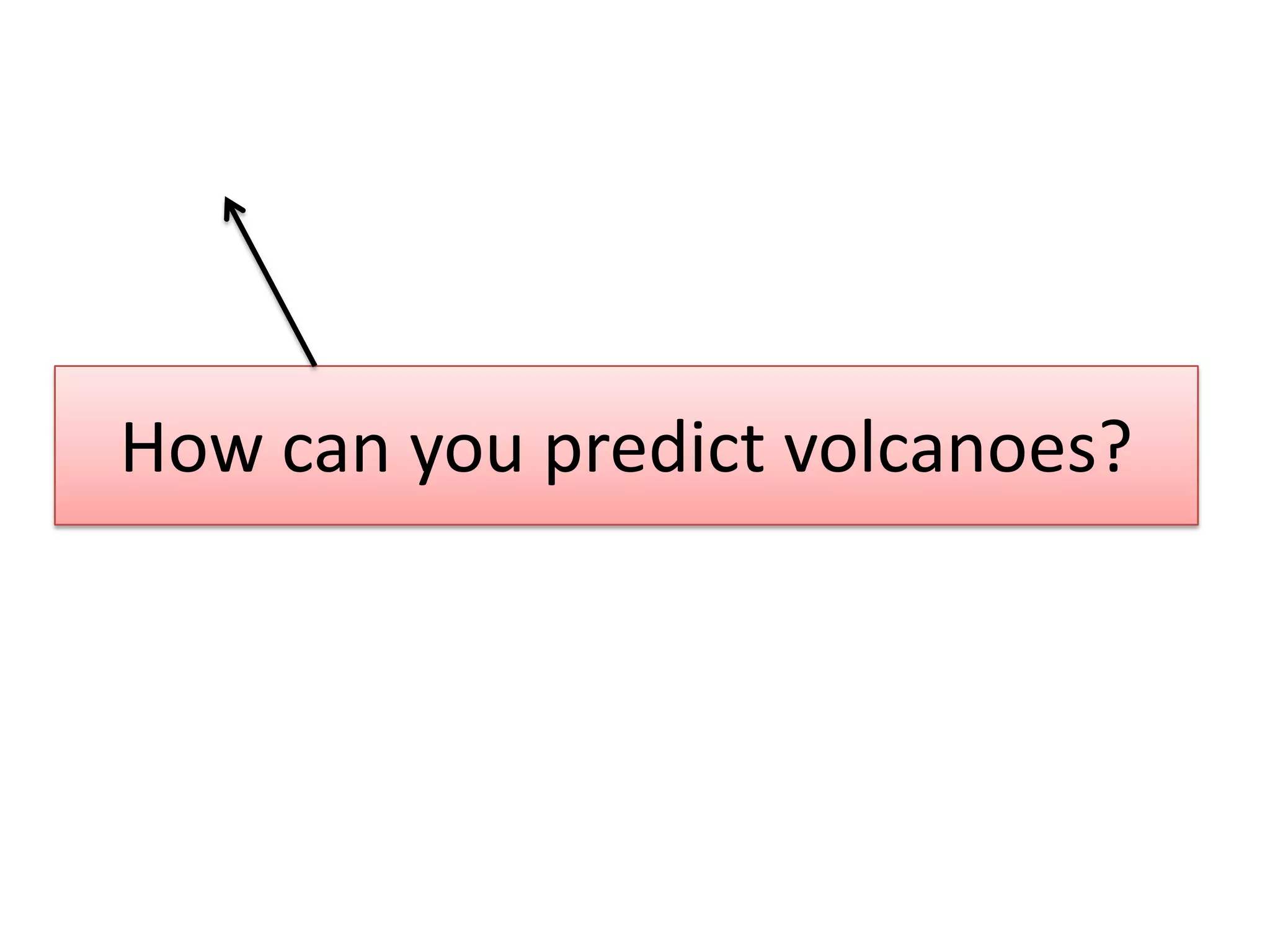 How can you predict volcanoes?